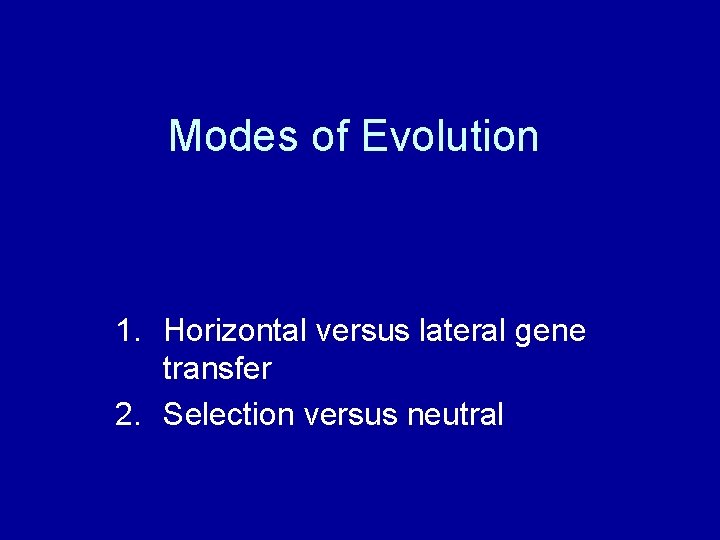 Modes of Evolution

1. Horizontal versus lateral gene transfer
2. Selection versus neutral